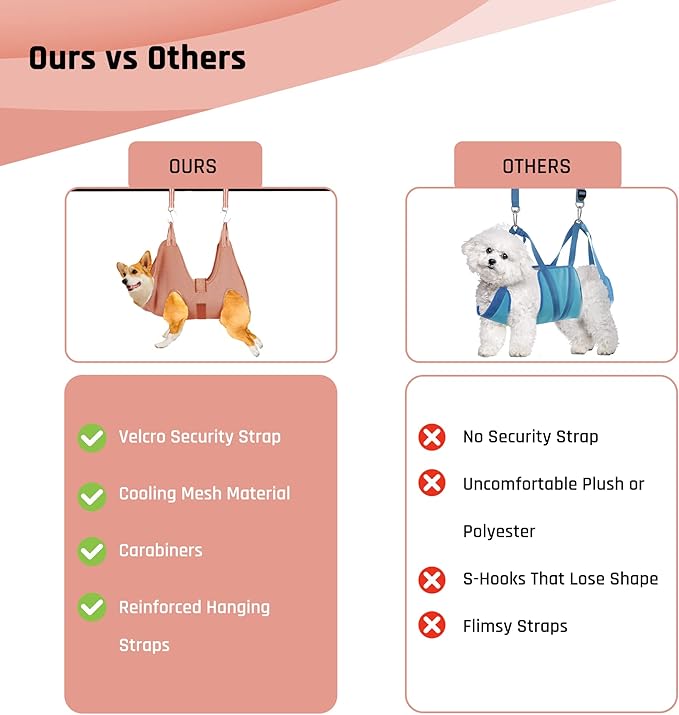 Ours vs Others

OURS

Velcro Security Strap

Cooling Mesh Material

Carabiners

Reinforced Hanging Straps

OTHERS

No Security Strap

Uncomfortable Plush or Polyester

S-Hooks That Lose Shape

Flimsy Straps